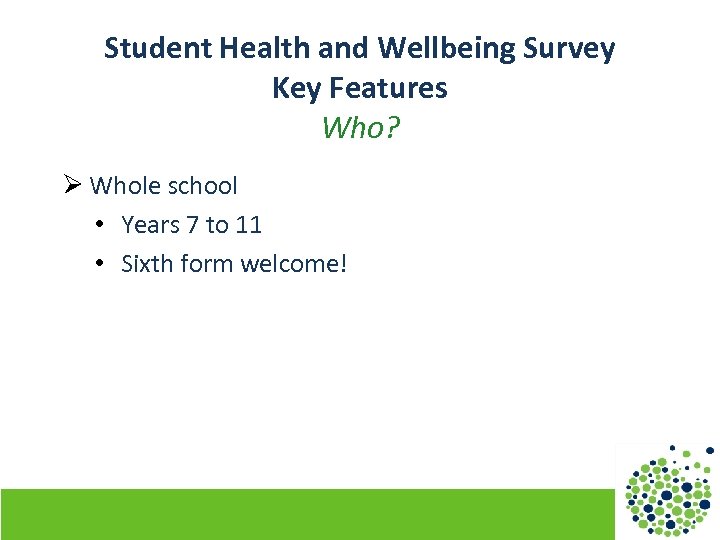 Student Health and Wellbeing Survey
Key Features
Who?

➢ Whole school
• Years 7 to 11
• Sixth form welcome!